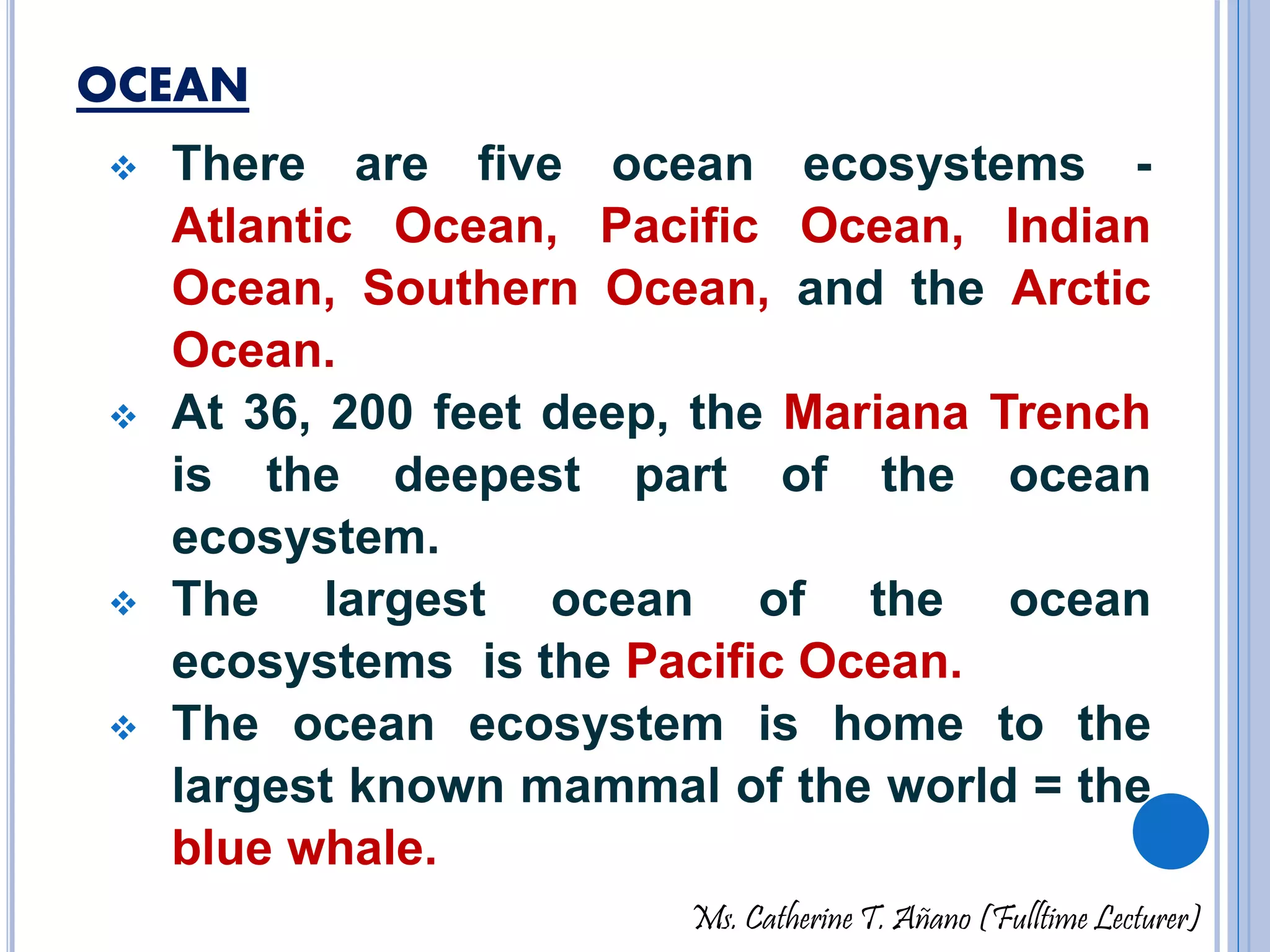 OCEAN

❖ There are five ocean ecosystems - Atlantic Ocean, Pacific Ocean, Indian Ocean, Southern Ocean, and the Arctic Ocean.

❖ At 36, 200 feet deep, the Mariana Trench is the deepest part of the ocean ecosystem.

❖ The largest ocean of the ocean ecosystems is the Pacific Ocean.

❖ The ocean ecosystem is home to the largest known mammal of the world = the blue whale.

Ms. Catherine T. Añano (Fulltime Lecturer)